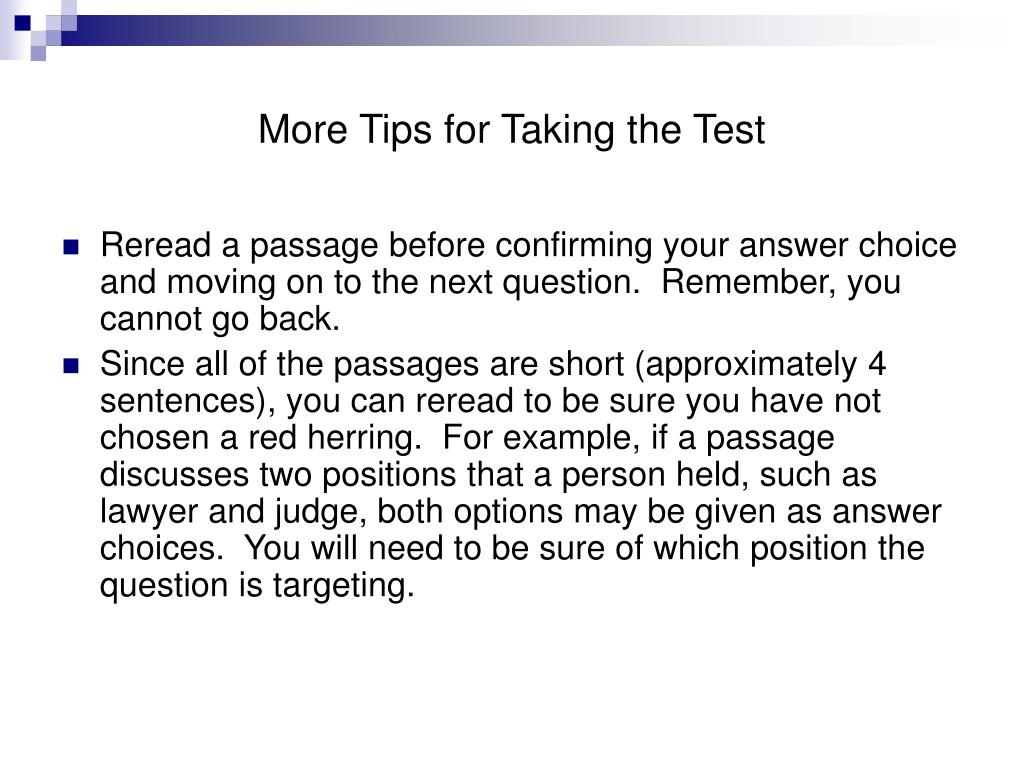 More Tips for Taking the Test

- Reread a passage before confirming your answer choice and moving on to the next question. Remember, you cannot go back.
- Since all of the passages are short (approximately 4 sentences), you can reread to be sure you have not chosen a red herring. For example, if a passage discusses two positions that a person held, such as lawyer and judge, both options may be given as answer choices. You will need to be sure of which position the question is targeting.